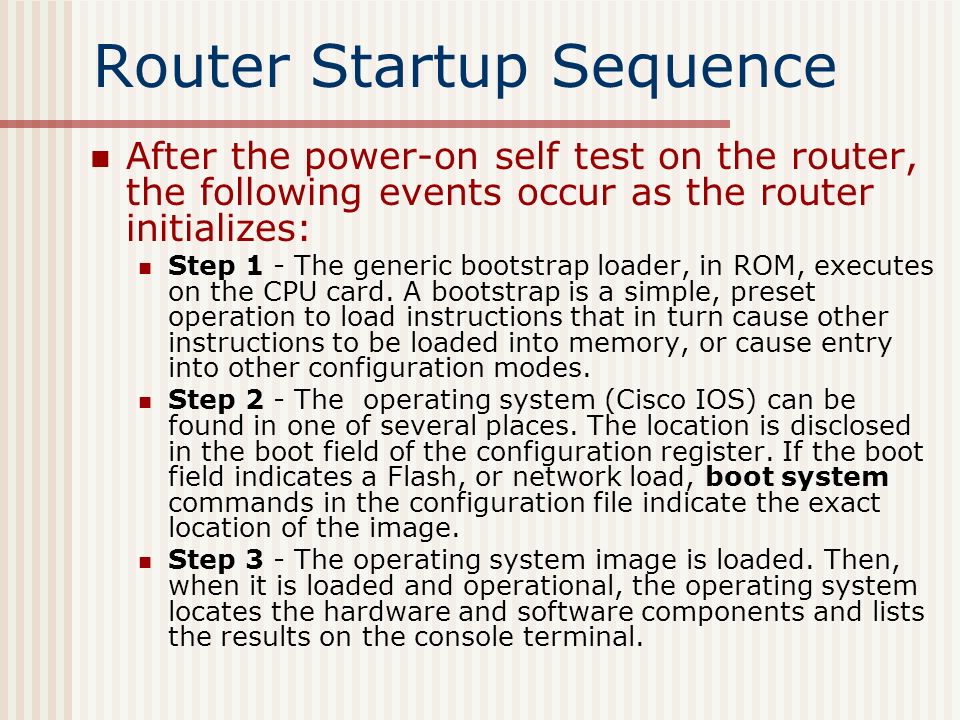 Router Startup Sequence

After the power-on self test on the router, the following events occur as the router initializes:

Step 1 - The generic bootstrap loader, in ROM, executes on the CPU card. A bootstrap is a simple, preset operation to load instructions that in turn cause other instructions to be loaded into memory, or cause entry into other configuration modes.

Step 2 - The operating system (Cisco IOS) can be found in one of several places. The location is disclosed in the boot field of the configuration register. If the boot field indicates a Flash, or network load, boot system commands in the configuration file indicate the exact location of the image.

Step 3 - The operating system image is loaded. Then, when it is loaded and operational, the operating system locates the hardware and software components and lists the results on the console terminal.